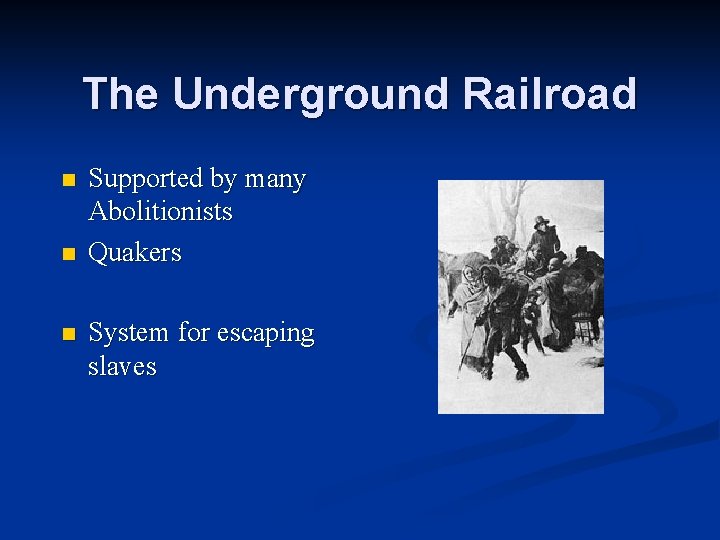 The Underground Railroad

- Supported by many Abolitionists
- Quakers

- System for escaping slaves